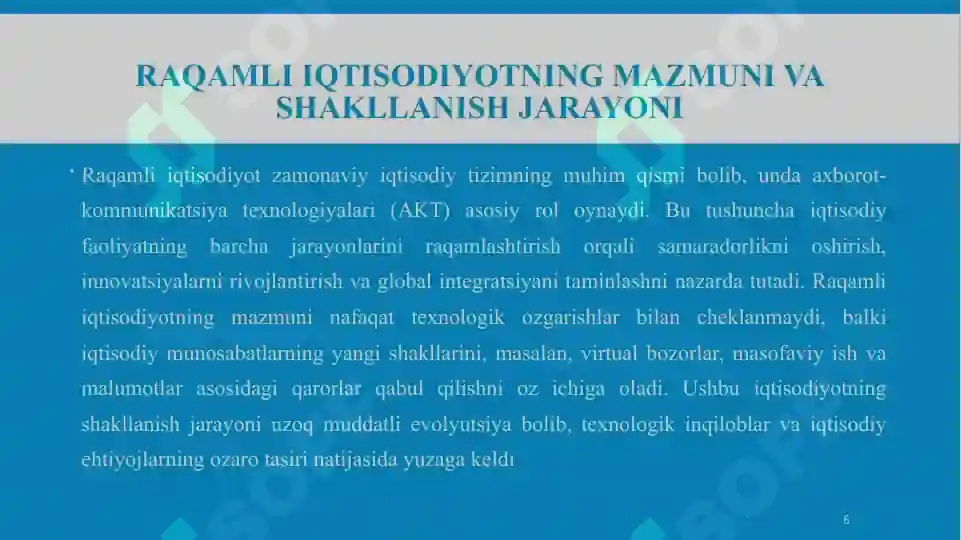 RAQAMLI IQTISODIYOTNING MAZMUNI VA SHAKLLANISH JARAYONI

• Raqamli iqtisodiyot zamonaviy iqtisodiy tizimning muhim qismi bolib, unda axborot-kommunikatsiya texnologiyalari (AKT) asosiy rol oynaydi. Bu tushuncha iqtisodiy faoliyatning barcha jarayonlarini raqamlashtirish orqali samaradorlikni oshirish, innovatsiyalarni rivojlantirish va global integratsiyani taminlashni nazarda tutadi. Raqamli iqtisodiyotning mazmuni nafaqat texnologik ozgarishlar bilan cheklanmaydi, balki iqtisodiy munosabatlarning yangi shakllarini, masalan, virtual bozorlar, masofaviy ish va malumotlar asosidagi qarorlar qabul qilishni oz ichiga oladi. Ushbu iqtisodiyotning shakllanish jarayoni uzoq muddatli evolyutsiya bolib, texnologik inqiloblar va iqtisodiy ehtiyojlarning ozaro tasiri natijasida yuzaga keldi

6